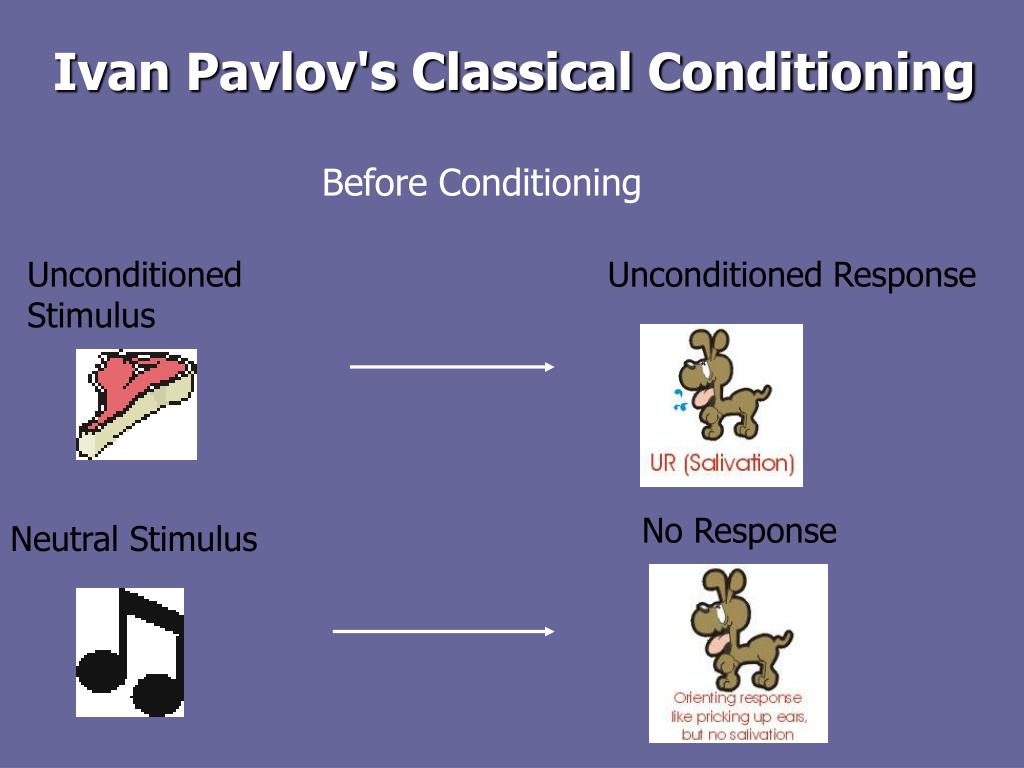 Ivan Pavlov's Classical Conditioning

Before Conditioning

Unconditioned Stimulus

Unconditioned Response

UR (Salivation)

Neutral Stimulus

No Response

Orienting response like pricking up ears, but no salivation